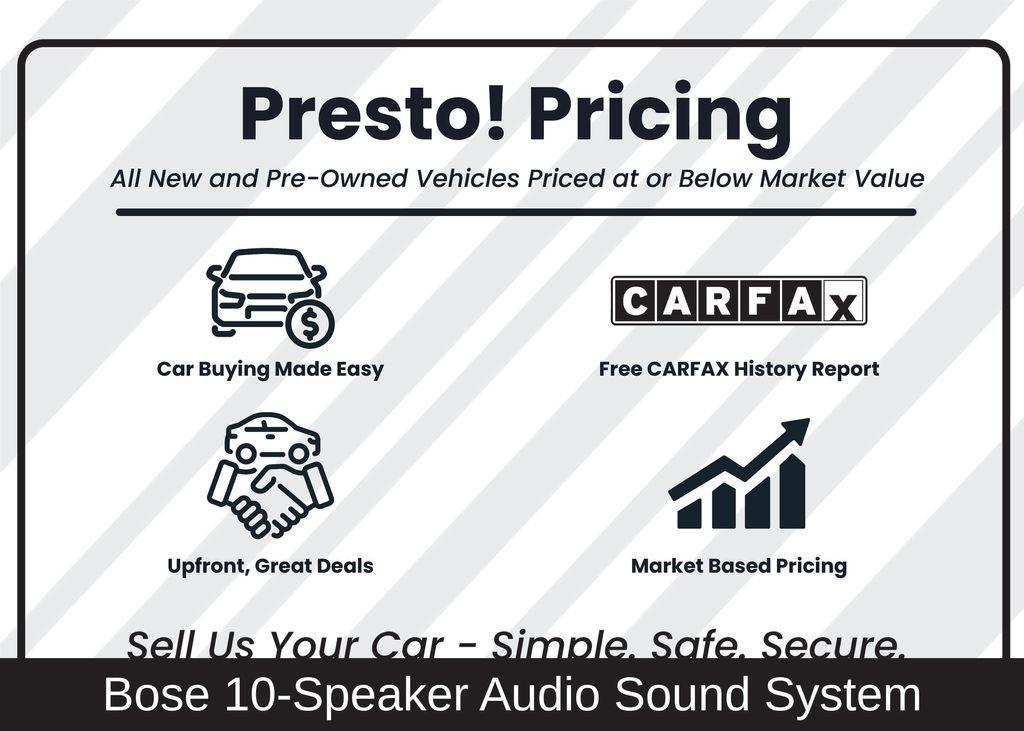 Presto! Pricing

All New and Pre-Owned Vehicles Priced at or Below Market Value

Car Buying Made Easy

CARFAX

Free CARFAX History Report

Upfront, Great Deals

Market Based Pricing

Sell Us Your Car - Simple. Safe. Secure.

Bose 10-Speaker Audio Sound System